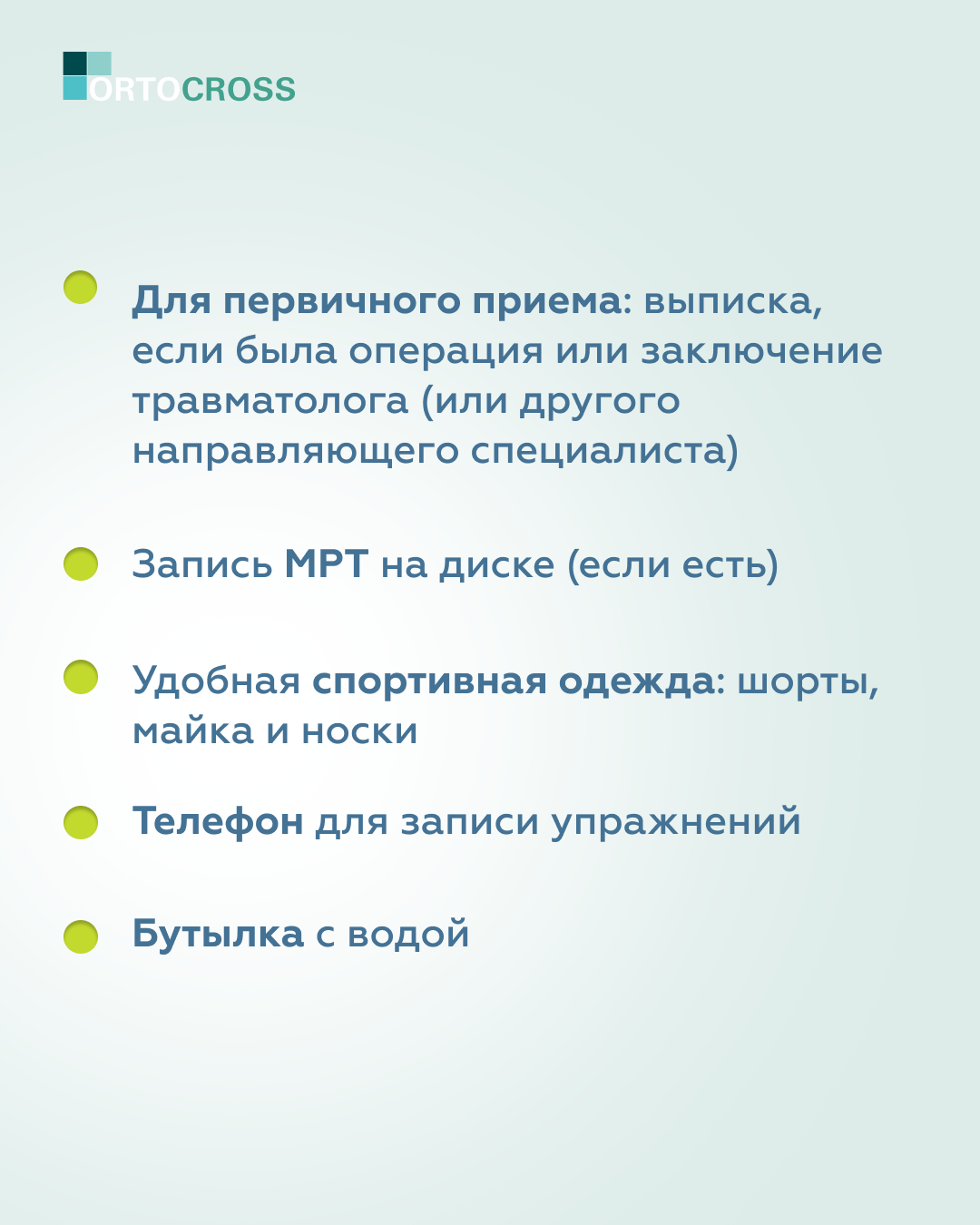 ORTOCROSS

Для первичного приема: выписка, если была операция или заключение травматолога (или другого направляющего специалиста)

Запись МРТ на диске (если есть)

Удобная спортивная одежда: шорты, майка и носки

Телефон для записи упражнений

Бутылка с водой